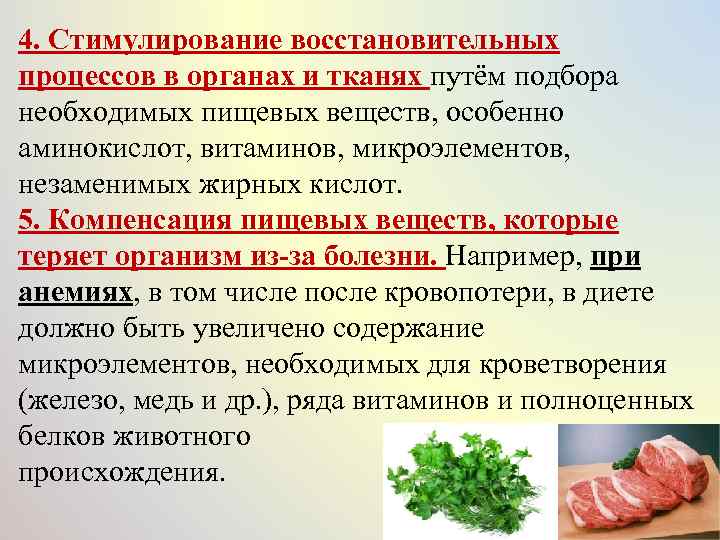 4. Стимулирование восстановительных процессов в органах и тканях путём подбора необходимых пищевых веществ, особенно аминокислот, витаминов, микроэлементов, незаменимых жирных кислот.
5. Компенсация пищевых веществ, которые теряет организм из-за болезни. Например, при анемиях, в том числе после кровопотери, в диете должно быть увеличено содержание микроэлементов, необходимых для кроветворения (железо, медь и др.), ряда витаминов и полноценных белков животного происхождения.